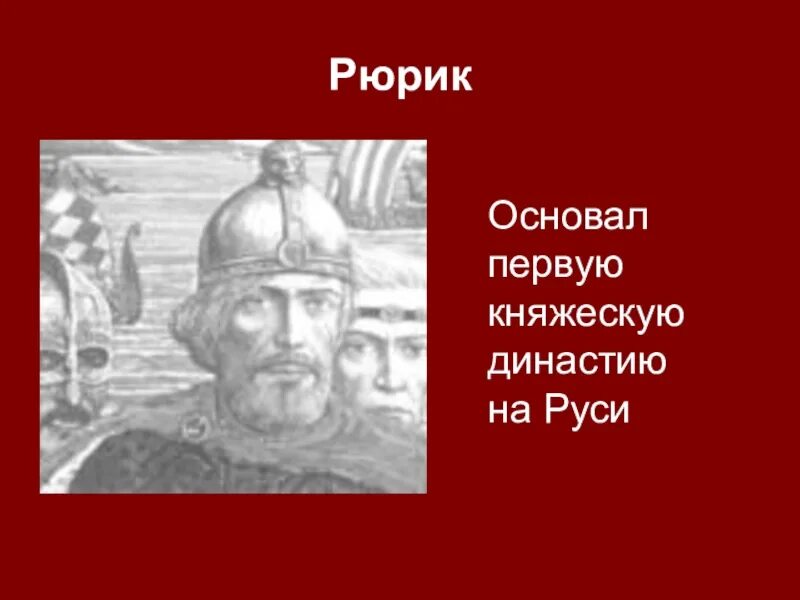 Рюрик

Основал первую княжескую династию на Руси